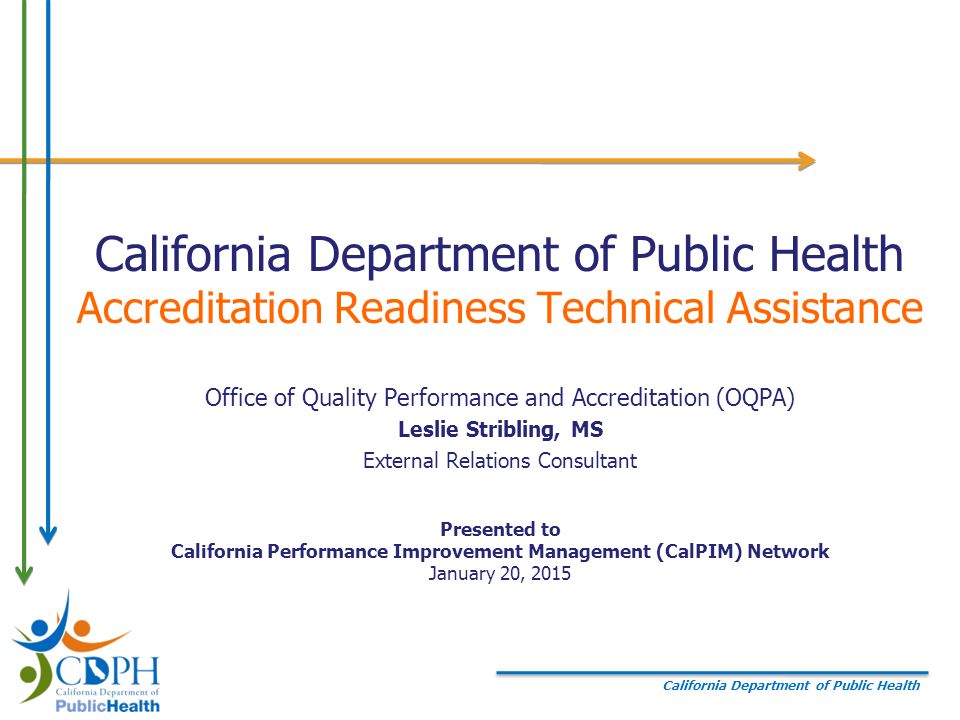 California Department of Public Health
Accreditation Readiness Technical Assistance

Office of Quality Performance and Accreditation (OQPA)
Leslie Stribling, MS
External Relations Consultant

Presented to
California Performance Improvement Management (CalPIM) Network
January 20, 2015

CDPH
California Department of
PublicHealth

California Department of Public Health